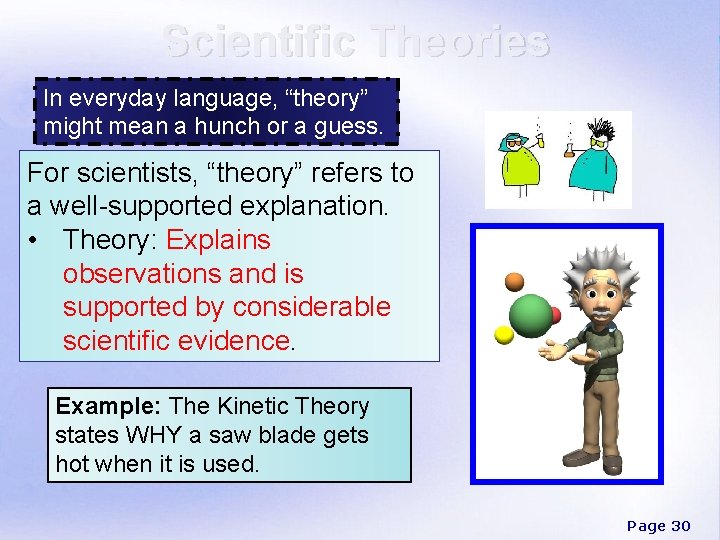 Scientific Theories

In everyday language, “theory” might mean a hunch or a guess.

For scientists, “theory” refers to a well-supported explanation.
• Theory: Explains observations and is supported by considerable scientific evidence.

Example: The Kinetic Theory states WHY a saw blade gets hot when it is used.

Page 30